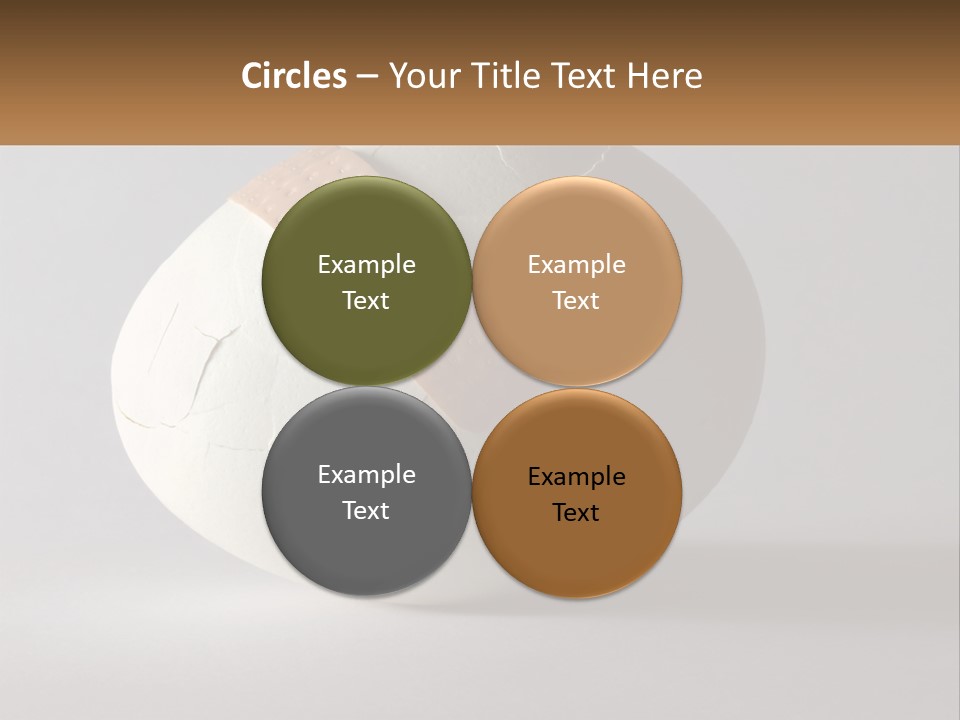 Circles – Your Title Text Here

Example Text

Example Text

Example Text

Example Text